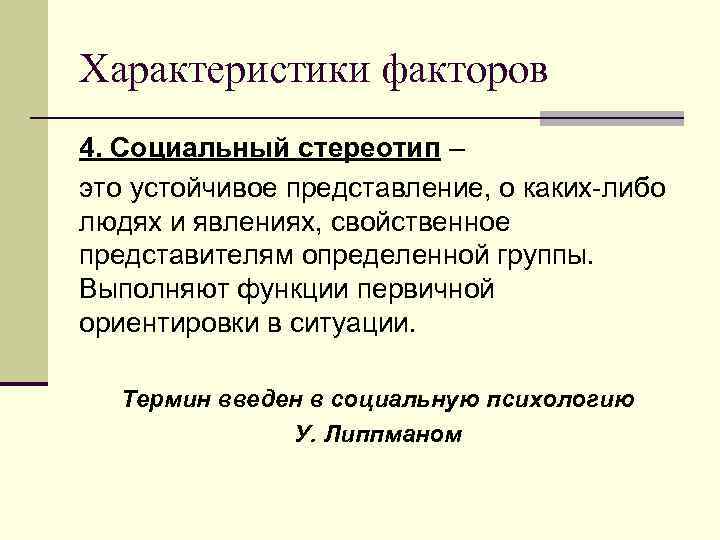 Характеристики факторов

4. Социальный стереотип –

это устойчивое представление, о каких-либо людях и явлениях, свойственное представителям определенной группы. Выполняют функции первичной ориентировки в ситуации.

Термин введен в социальную психологию У. Липпманом